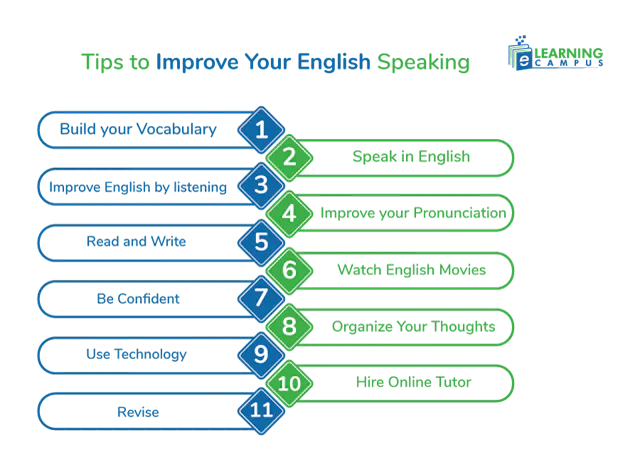 Tips to Improve Your English Speaking

e LEARNING CAMPUS

Build your Vocabulary 1

2 Speak in English

Improve English by listening 3

4 Improve your Pronunciation

Read and Write 5

6 Watch English Movies

Be Confident 7

8 Organize Your Thoughts

Use Technology 9

10 Hire Online Tutor

Revise 11